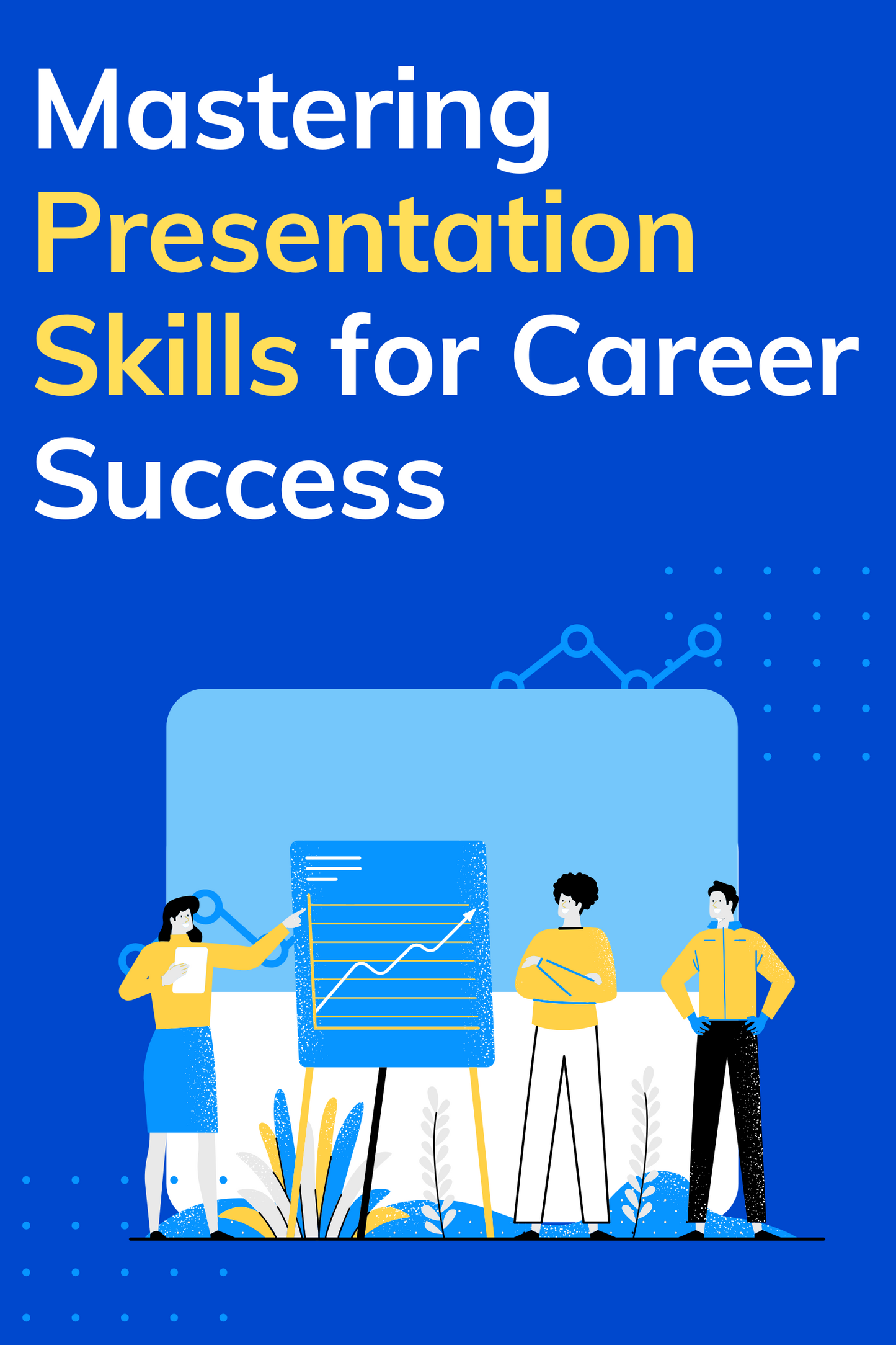 Mastering Presentation Skills for Career Success